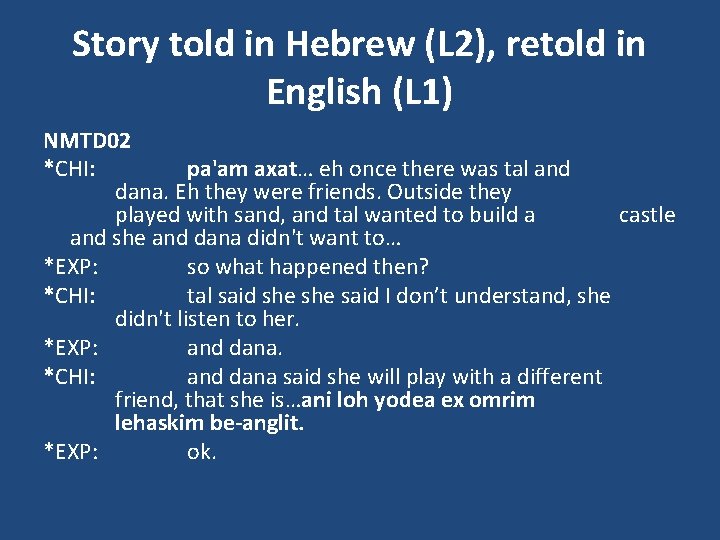 Story told in Hebrew (L2), retold in English (L1)

NMTD02

*CHI: pa'am axat… eh once there was tal and dana. Eh they were friends. Outside they played with sand, and tal wanted to build a castle and she and dana didn't want to…

*EXP: so what happened then?

*CHI: tal said she she said I don't understand, she didn't listen to her.

*EXP: and dana.

*CHI: and dana said she will play with a different friend, that she is…ani loh yodea ex omrim lehaskim be-anglit.

*EXP: ok.